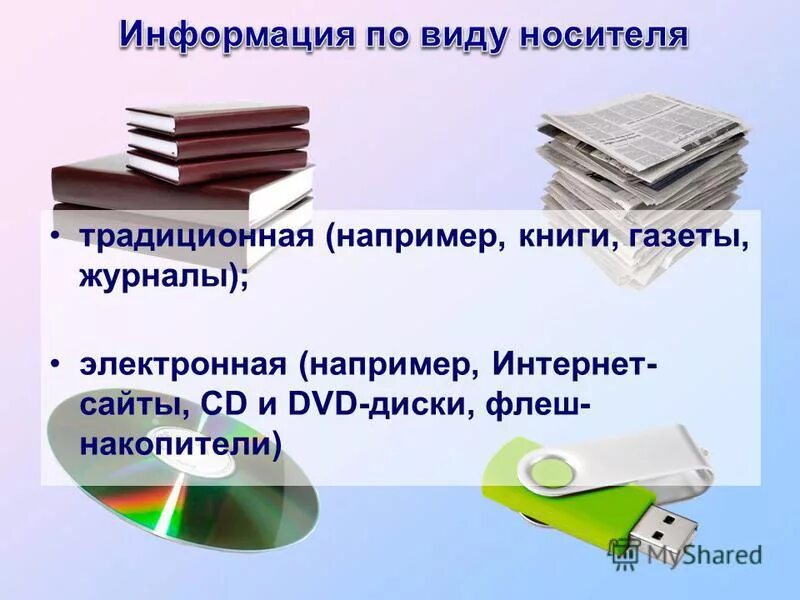 Информация по виду носителя

• традиционная (например, книги, газеты, журналы);

• электронная (например, Интернет-сайты, CD и DVD-диски, флеш-накопители)

MyShared